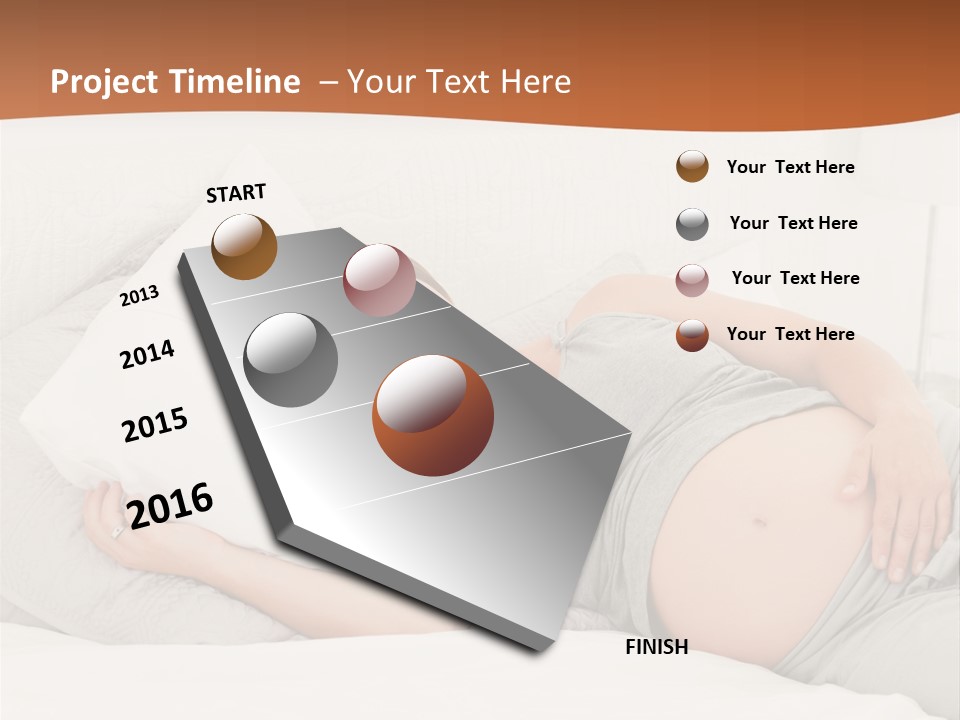 Project Timeline – Your Text Here

START

2013

2014

2015

2016

FINISH

Your Text Here

Your Text Here

Your Text Here

Your Text Here